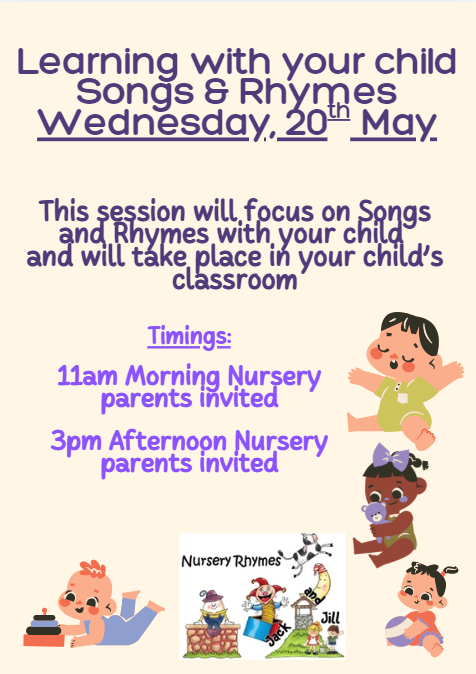 Learning with your child
Songs & Rhymes
Wednesday, 20$^{th}$ May

This session will focus on Songs and Rhymes with your child and will take place in your child's classroom

Timings:

11am Morning Nursery parents invited

3pm Afternoon Nursery parents invited

Nursery Rhymes

Jack and Jill